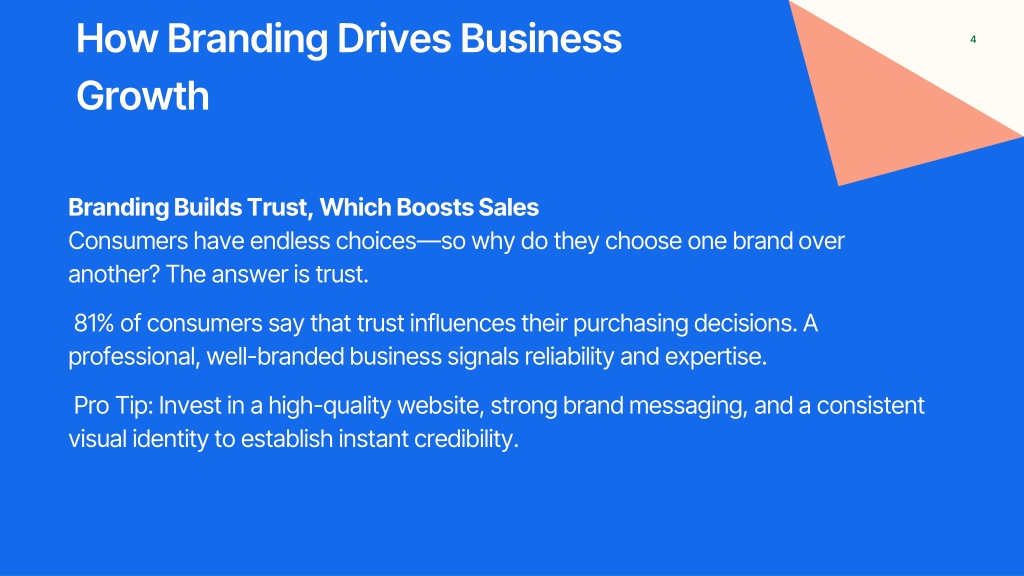 How Branding Drives Business Growth

4

Branding Builds Trust, Which Boosts Sales
Consumers have endless choices—so why do they choose one brand over another? The answer is trust.

81% of consumers say that trust influences their purchasing decisions. A professional, well-branded business signals reliability and expertise.

Pro Tip: Invest in a high-quality website, strong brand messaging, and a consistent visual identity to establish instant credibility.